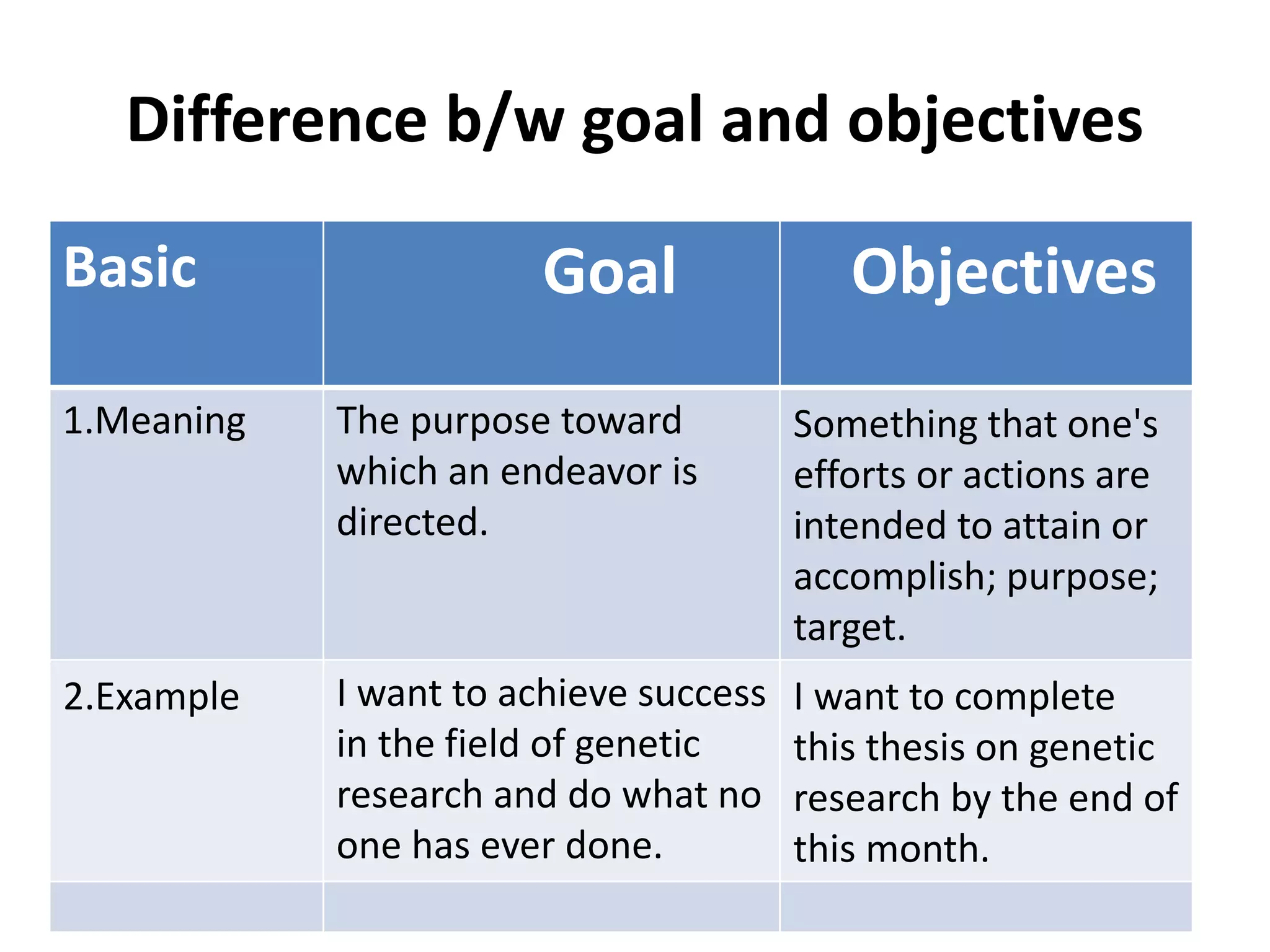 Difference b/w goal and objectives

| Basic | Goal | Objectives |
|---|---|---|
| 1.Meaning | The purpose toward which an endeavor is directed. | Something that one's efforts or actions are intended to attain or accomplish; purpose; target. |
| 2.Example | I want to achieve success in the field of genetic research and do what no one has ever done. | I want to complete this thesis on genetic research by the end of this month. |
| | | |